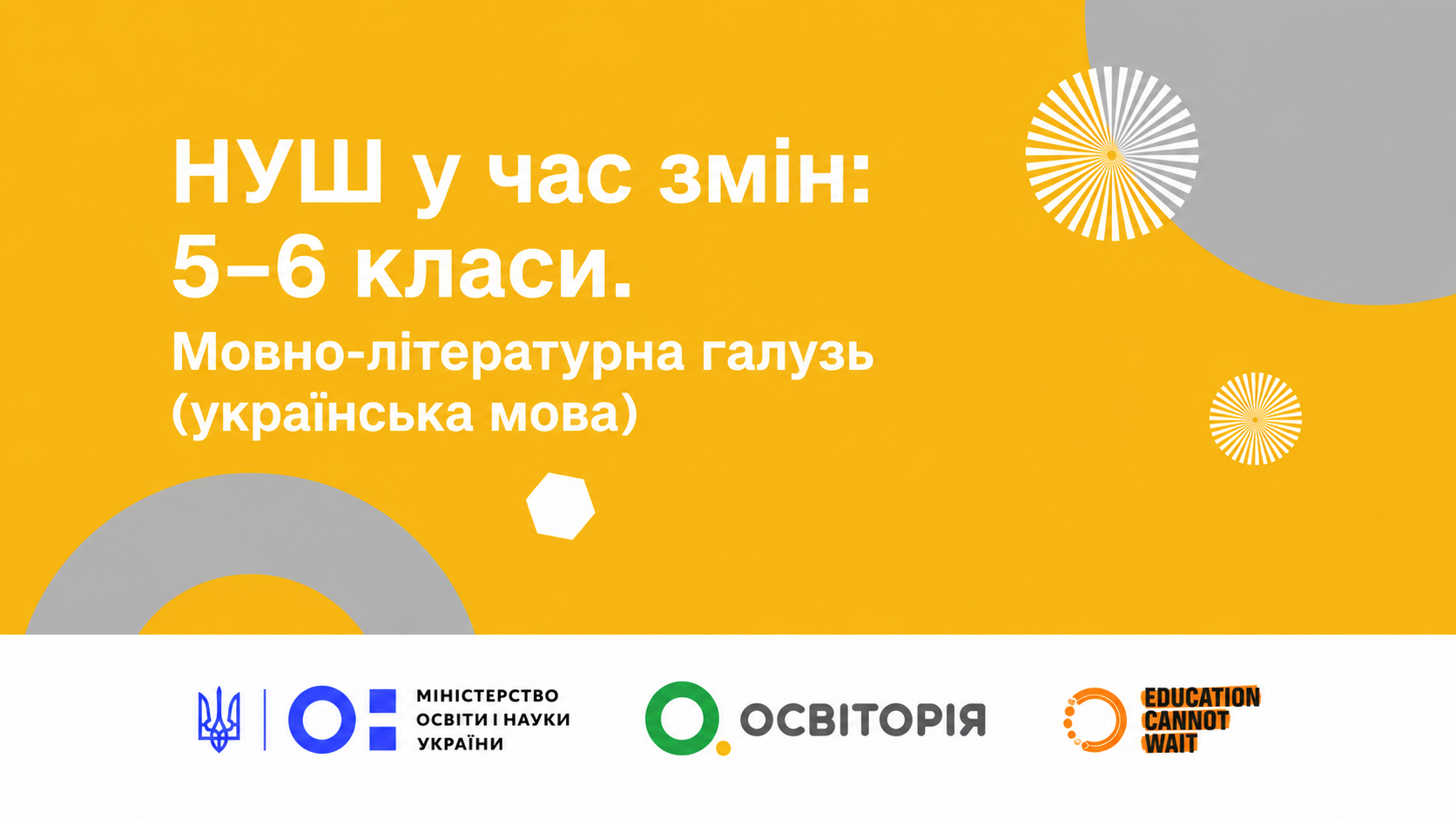 НУШ у час змін: 5–6 класи.
Мовно-літературна галузь (українська мова)

МІНІСТЕРСТВО ОСВІТИ І НАУКИ УКРАЇНИ

ОСВІТОРІЯ

EDUCATION CANNOT WAIT